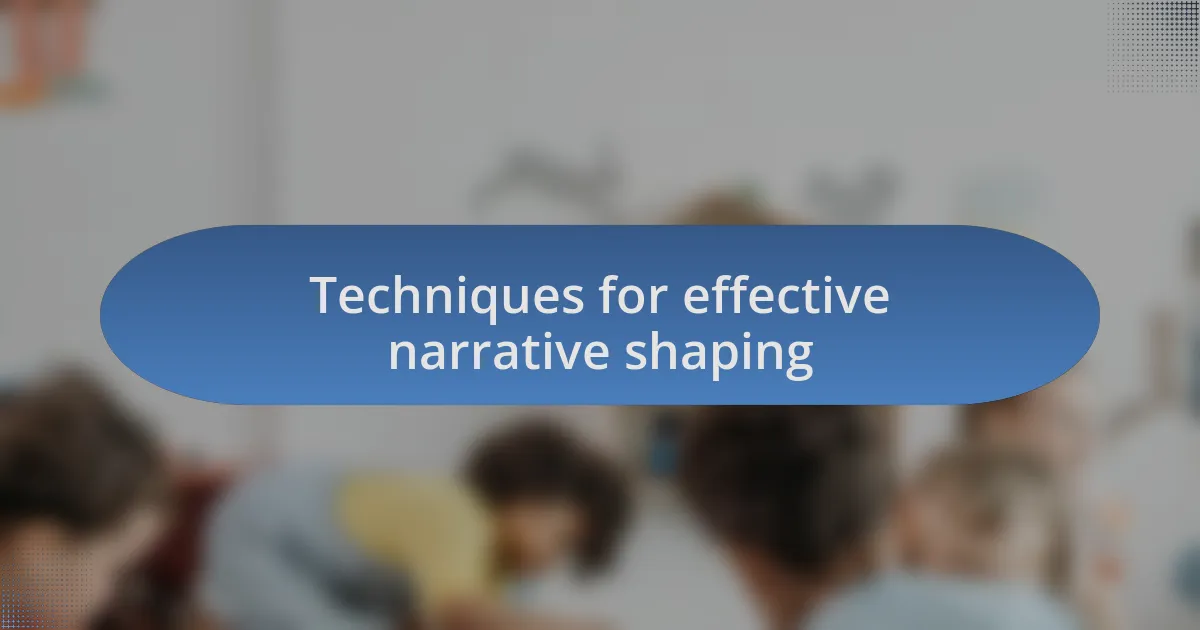 Techniques for effective narrative shaping